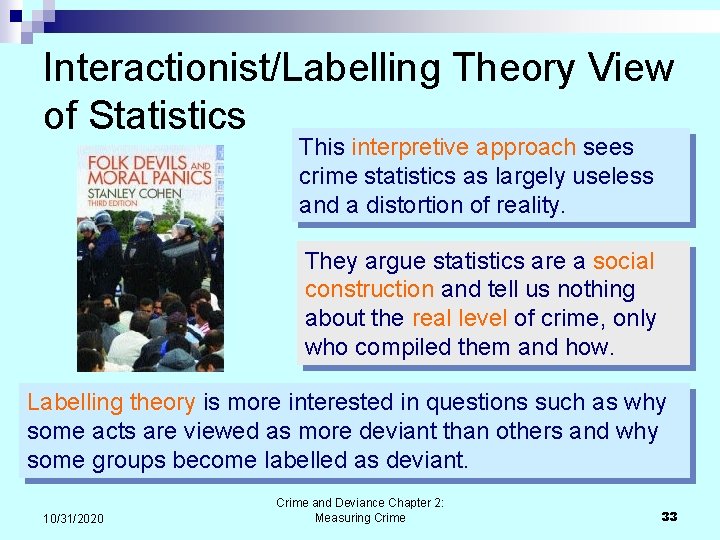 Interactionist/Labelling Theory View of Statistics

FOLK DEVILS AND MORAL PANICS
STANLEY COHEN
THIRD EDITION

This interpretive approach sees crime statistics as largely useless and a distortion of reality.

They argue statistics are a social construction and tell us nothing about the real level of crime, only who compiled them and how.

Labelling theory is more interested in questions such as why some acts are viewed as more deviant than others and why some groups become labelled as deviant.

10/31/2020

Crime and Deviance Chapter 2: Measuring Crime

33